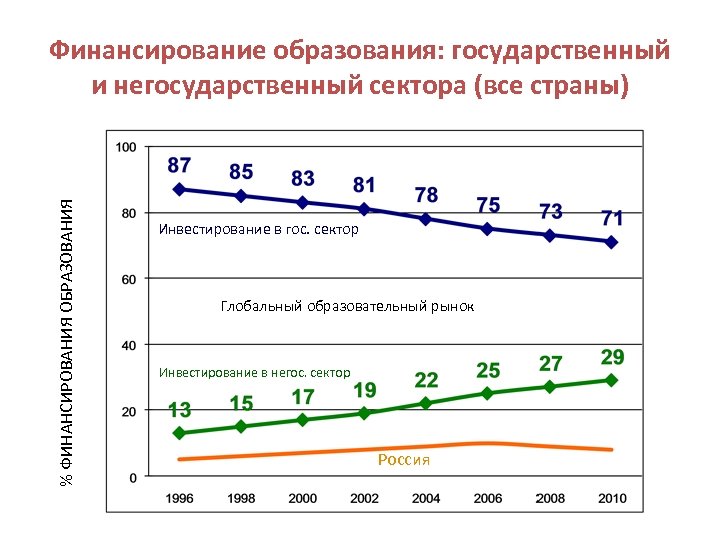 Финансирование образования: государственный и негосударственный сектора (все страны)

% ФИНАНСИРОВАНИЯ ОБРАЗОВАНИЯ

100
80
60
40
20
0

87 85 83 81 78 75 73 71

Инвестирование в гос. сектор

Глобальный образовательный рынок

Инвестирование в негос. сектор

13 15 17 19 22 25 27 29

Россия

1996 1998 2000 2002 2004 2006 2008 2010